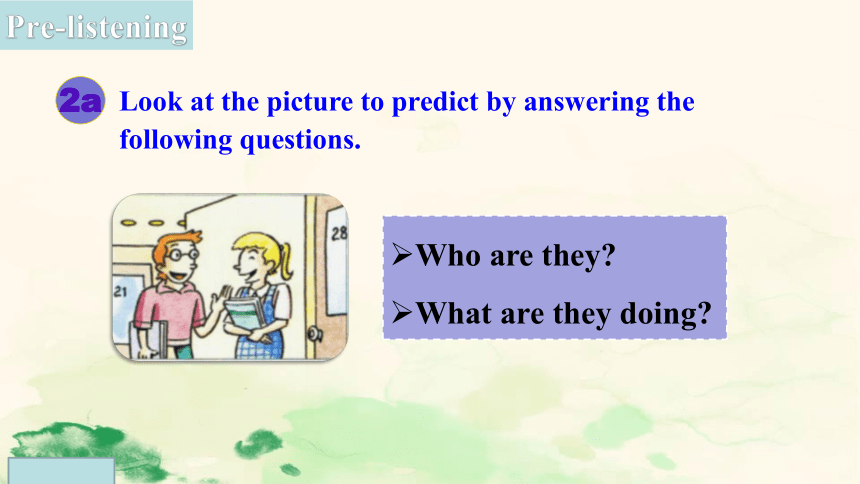 Pre-listening

2a Look at the picture to predict by answering the following questions.

21

28

➢Who are they?

➢What are they doing?